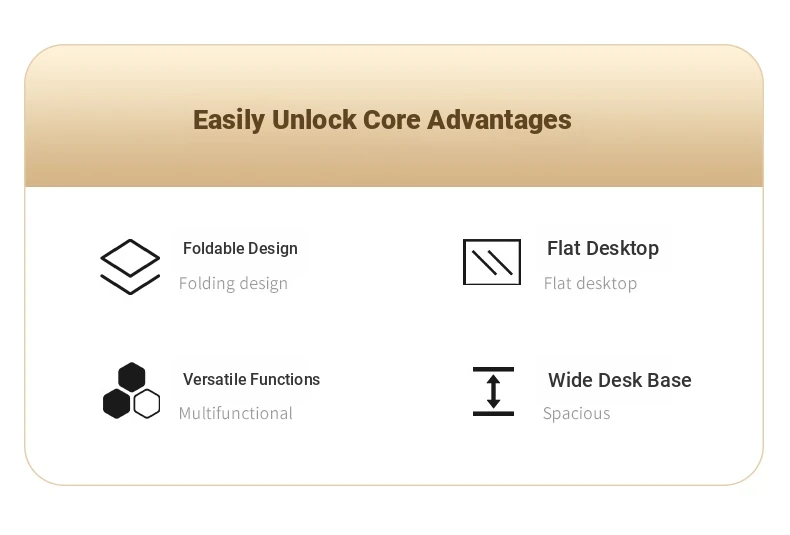 Easily Unlock Core Advantages

Foldable Design
Folding design

Flat Desktop
Flat desktop

Versatile Functions
Multifunctional

Wide Desk Base
Spacious